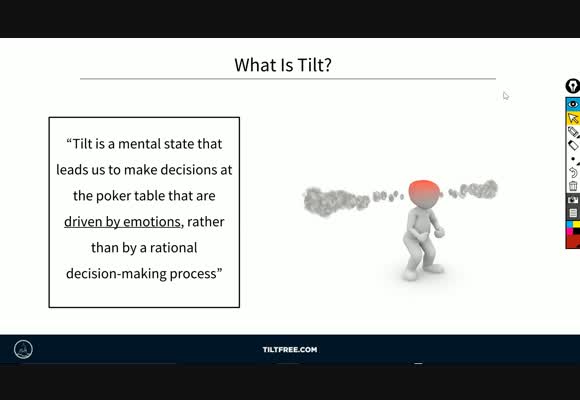 What Is Tilt?

“Tilt is a mental state that leads us to make decisions at the poker table that are driven by emotions, rather than by a rational decision-making process”

TILTFREE.COM